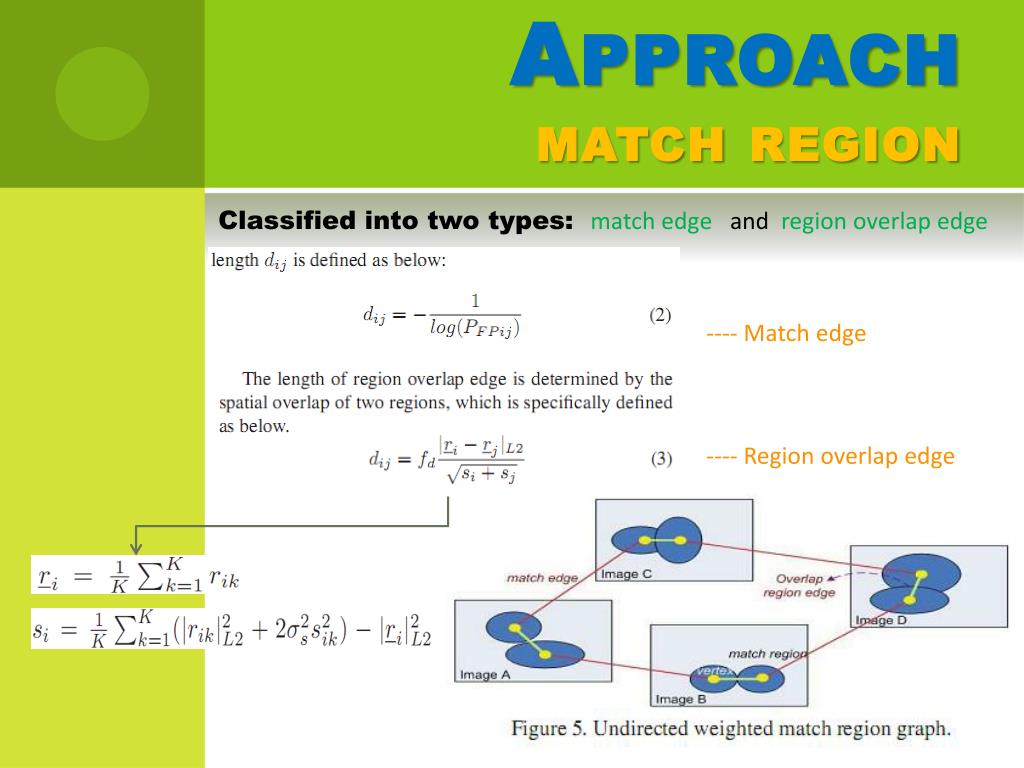 APPROACH
MATCH REGION

Classified into two types: match edge and region overlap edge

length $d_{ij}$ is defined as below:

$d_{ij} = -\frac{1}{log(P_{FPij})}$ (2)

---- Match edge

The length of region overlap edge is determined by the spatial overlap of two regions, which is specifically defined as below.

$d_{ij} = f_d \frac{|\underline{r}_i - \underline{r}_j|_{L2}}{\sqrt{s_i + s_j}}$ (3)

---- Region overlap edge

$\underline{r}_i = \frac{1}{K}\sum_{k=1}^{K} r_{ik}$

$s_i = \frac{1}{K}\sum_{k=1}^{K}(|r_{ik}|_{L2}^2 + 2\sigma_s^2 s_{ik}^2) - |\underline{r}_i|_{L2}^2$

match edge
Image C
Overlap region edge
Image D
Image A
match region
vertex
Image B

Figure 5. Undirected weighted match region graph.